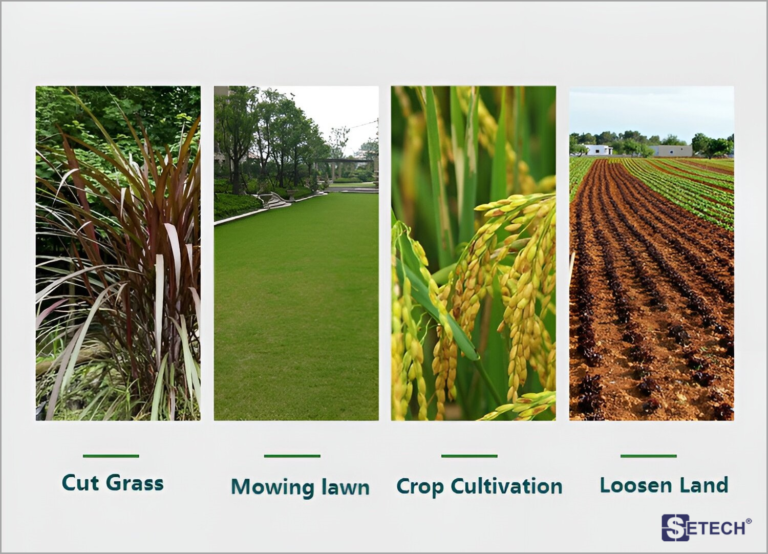 Cut Grass

Mowing lawn

Crop Cultivation

Loosen Land

SETECH®